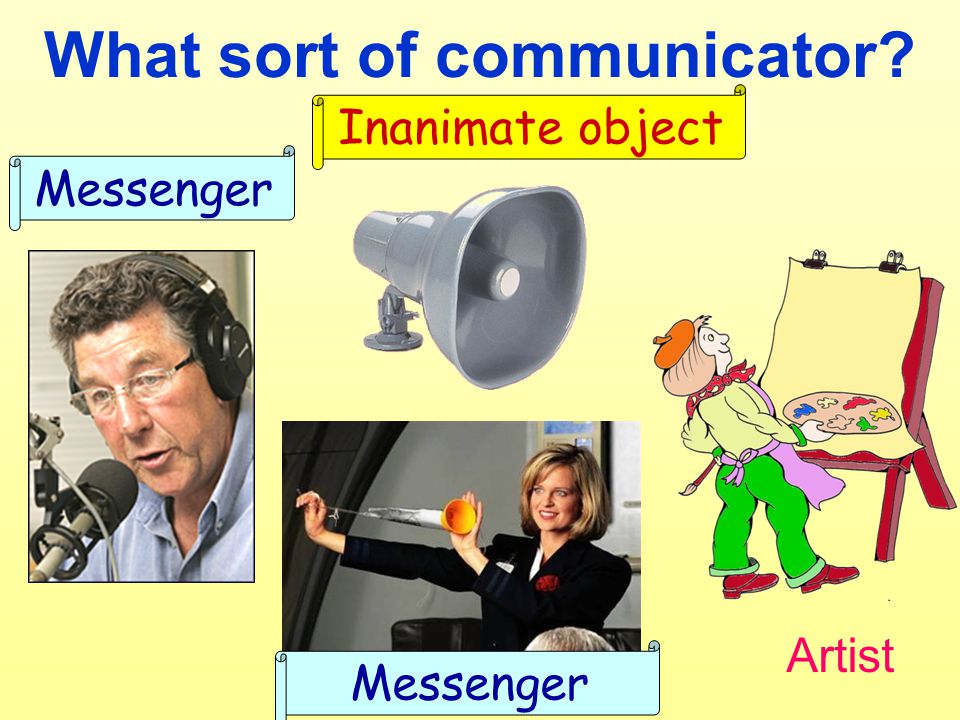 What sort of communicator?

Inanimate object

Messenger

Messenger

Artist